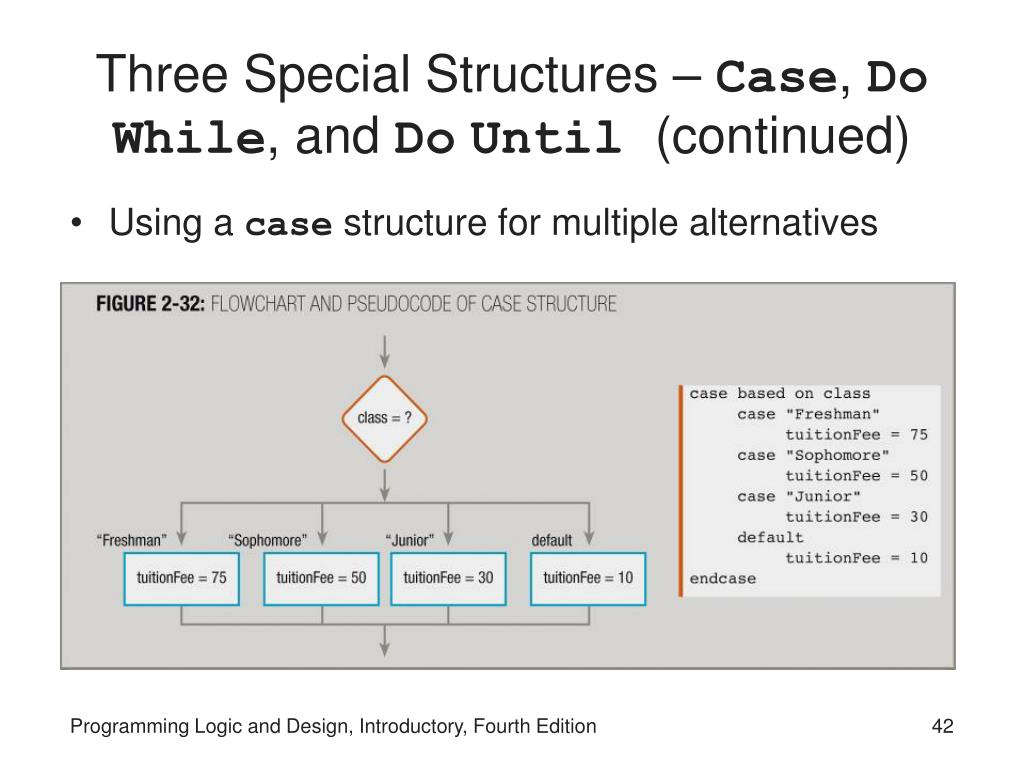 Three Special Structures – Case, Do While, and Do Until (continued)

• Using a case structure for multiple alternatives

FIGURE 2-32: FLOWCHART AND PSEUDOCODE OF CASE STRUCTURE

class = ?

"Freshman" "Sophomore" "Junior" default

tuitionFee = 75 tuitionFee = 50 tuitionFee = 30 tuitionFee = 10

case based on class
case "Freshman"
tuitionFee = 75
case "Sophomore"
tuitionFee = 50
case "Junior"
tuitionFee = 30
default
tuitionFee = 10
endcase

Programming Logic and Design, Introductory, Fourth Edition

42